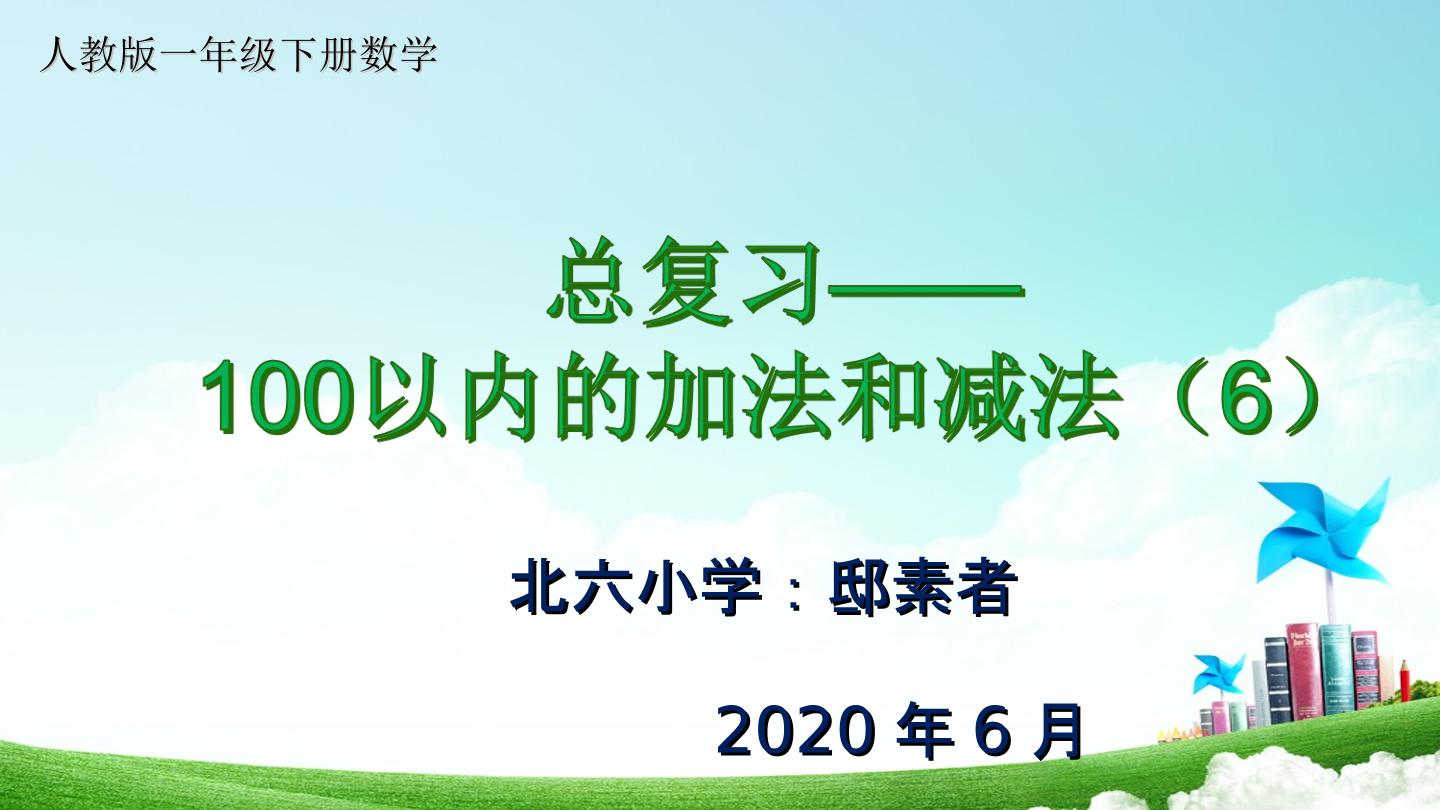 人教版一年级下册数学

总复习——
100以内的加法和减法（6）

北六小学：邸素者

2020年6月